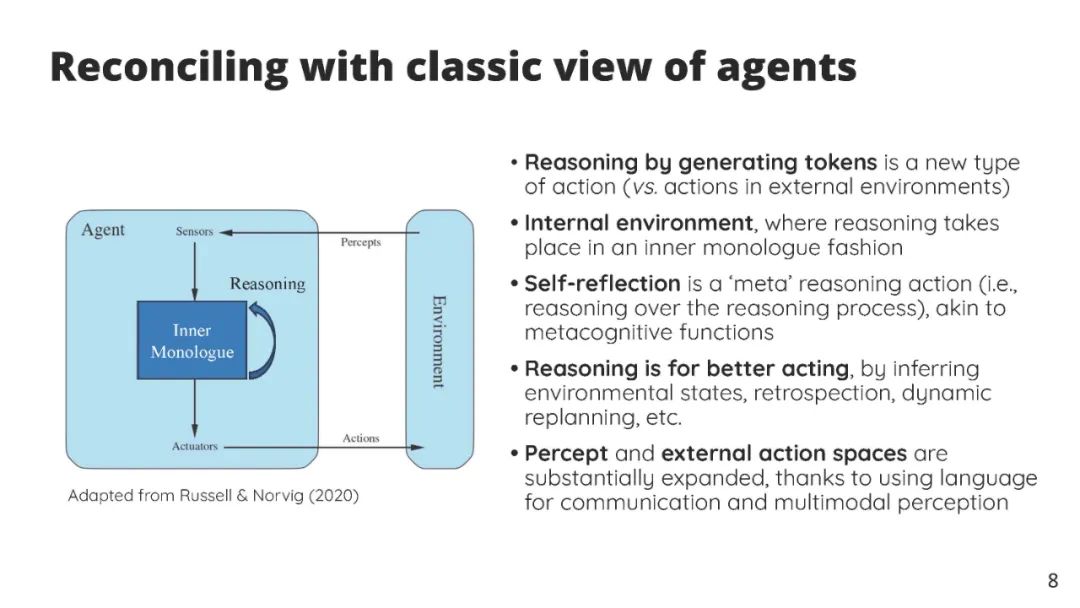 Reconciling with classic view of agents

Agent
Sensors
Percepts
Reasoning
Inner Monologue
Environment
Actuators
Actions

Adapted from Russell & Norvig (2020)

• Reasoning by generating tokens is a new type of action (vs. actions in external environments)

• Internal environment, where reasoning takes place in an inner monologue fashion

• Self-reflection is a 'meta' reasoning action (i.e., reasoning over the reasoning process), akin to metacognitive functions

• Reasoning is for better acting, by inferring environmental states, retrospection, dynamic replanning, etc.

• Percept and external action spaces are substantially expanded, thanks to using language for communication and multimodal perception

8